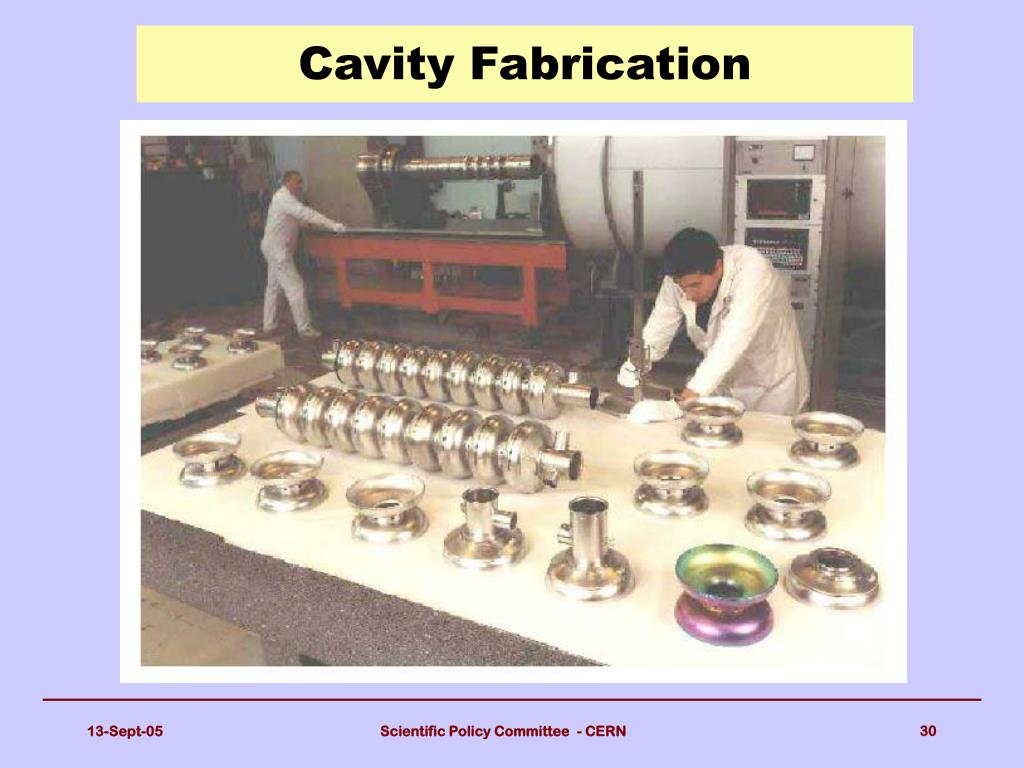 Cavity Fabrication

13-Sept-05

Scientific Policy Committee - CERN

30